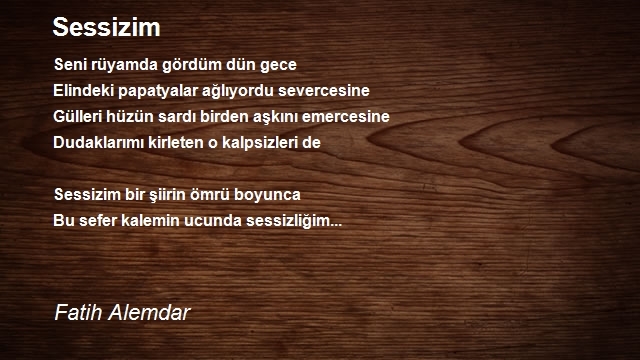 Sessizim

Seni rüyamda gördüm dün gece
Elindeki papatyalar ağlıyordu severcesine
Gülleri hüzün sardı birden aşkını emercesine
Dudaklarımı kirleten o kalpsizleri de

Sessizim bir şiirin ömrü boyunca
Bu sefer kalemin ucunda sessizliğim...

Fatih Alemdar